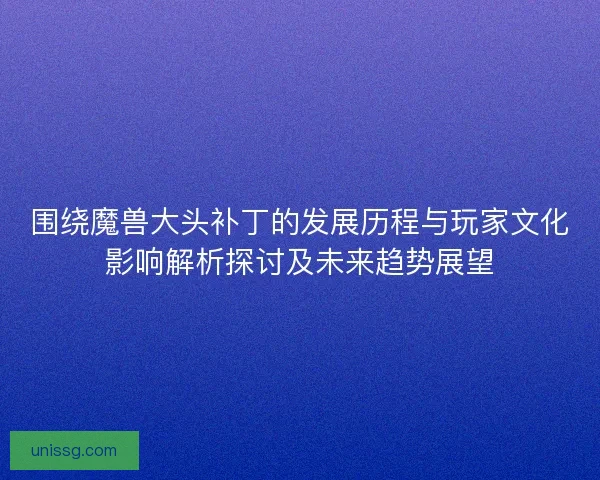 围绕魔兽大头补丁的发展历程与玩家文化影响解析探讨及未来趋势展望

unissg.com